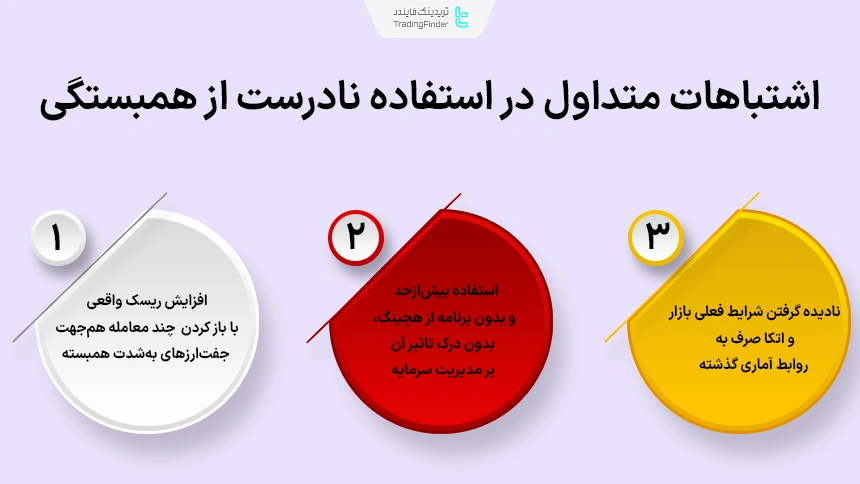 تریدینگ فایندر
TradingFinder

اشتباهات متداول در استفاده نادرست از همبستگی

۱
افزایش ریسک واقعی
با باز کردن چند معامله هم‌جهت
جفت‌ارزهای به‌شدت همبسته

۲
استفاده بیش‌ازحد
و بدون برنامه از هجینگ،
بدون درک تاثیر آن
بر مدیریت سرمایه

۳
نادیده گرفتن شرایط فعلی بازار
و اتکا صرف به
روابط آماری گذشته